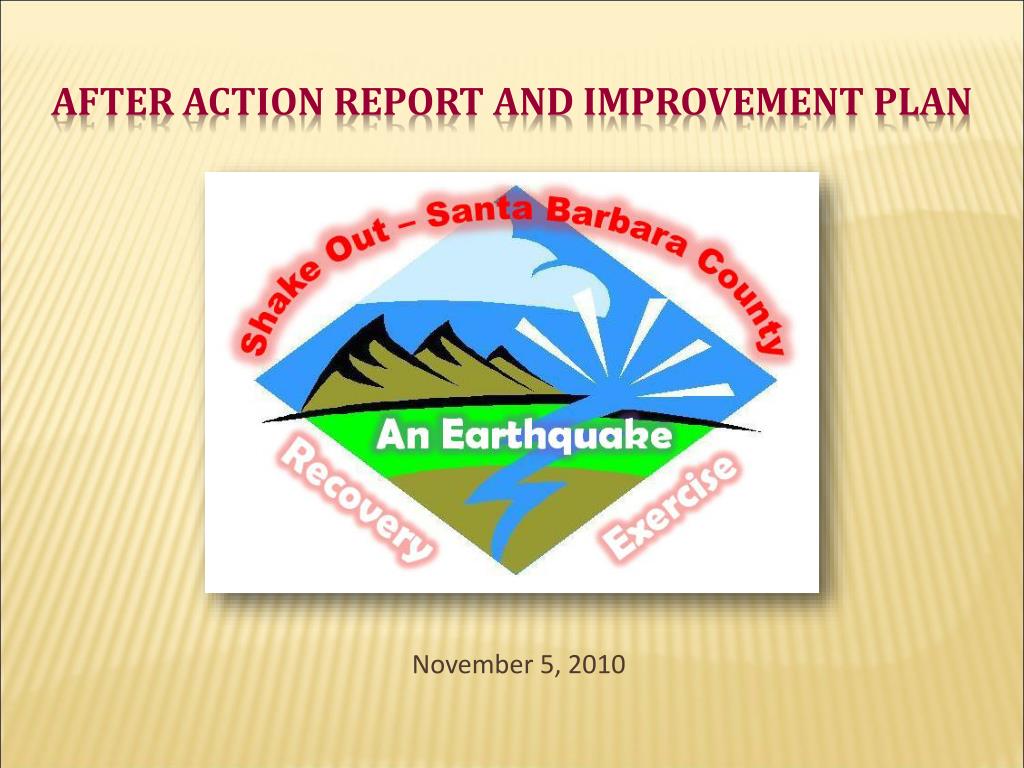 AFTER ACTION REPORT AND IMPROVEMENT PLAN

Shake Out – Santa Barbara County

An Earthquake

Recovery

Exercise

November 5, 2010